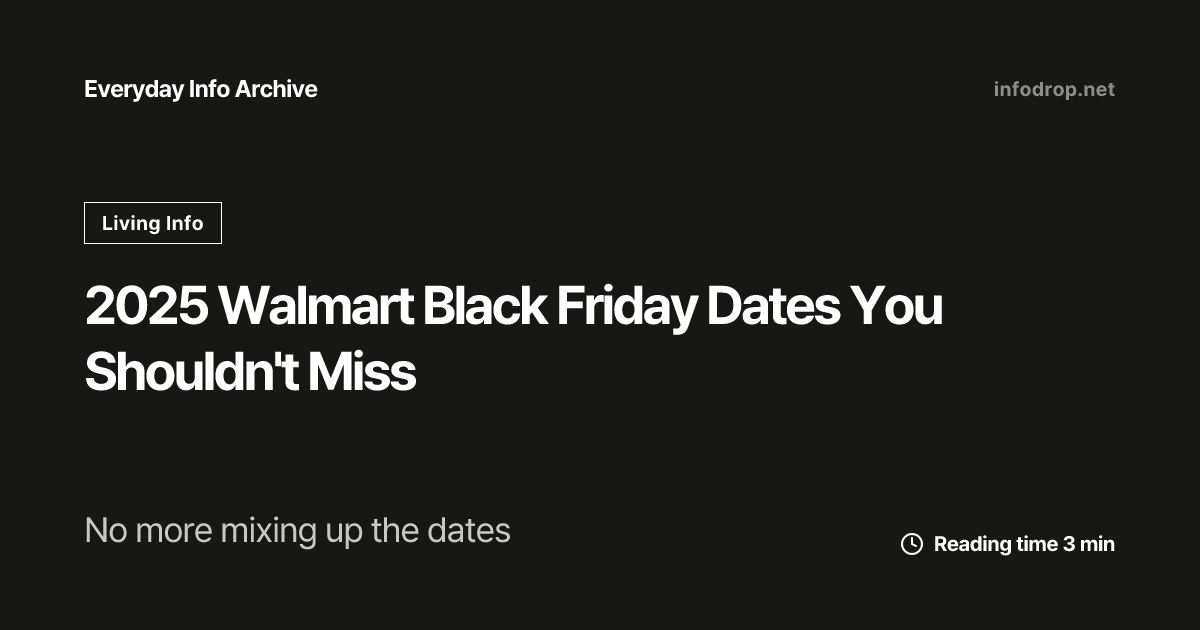 Everyday Info Archive

infodrop.net

Living Info

2025 Walmart Black Friday Dates You Shouldn't Miss

No more mixing up the dates

Reading time 3 min